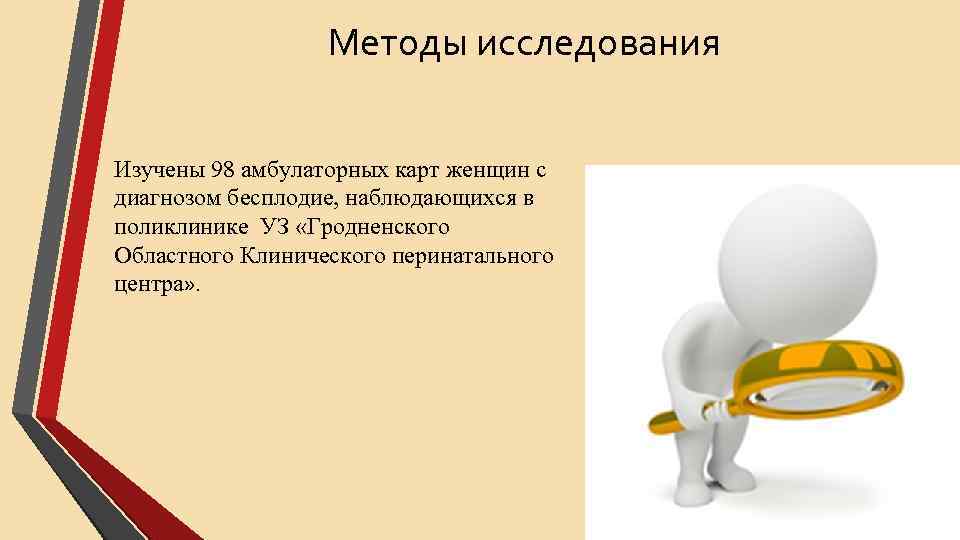 Методы исследования

Изучены 98 амбулаторных карт женщин с диагнозом бесплодие, наблюдающихся в поликлинике УЗ «Гродненского Областного Клинического перинатального центра».